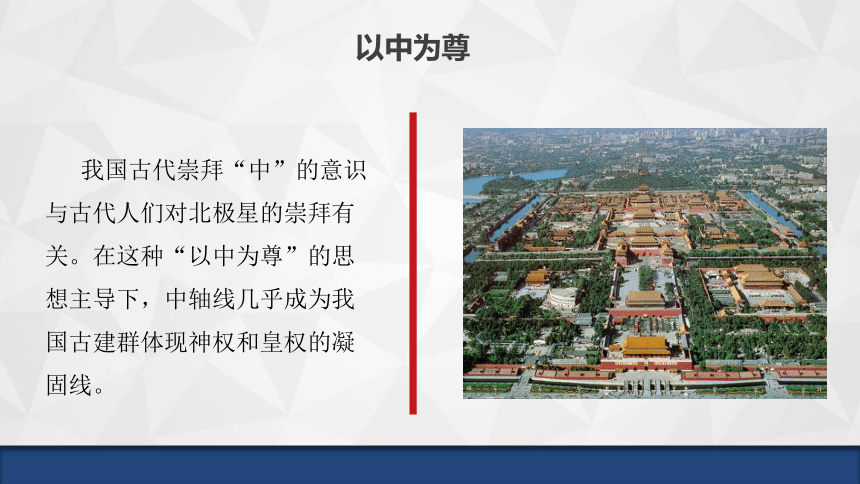 以中为尊

我国古代崇拜“中”的意识与古代人们对北极星的崇拜有关。在这种“以中为尊”的思想主导下，中轴线几乎成为我国古建群体现神权和皇权的凝固线。